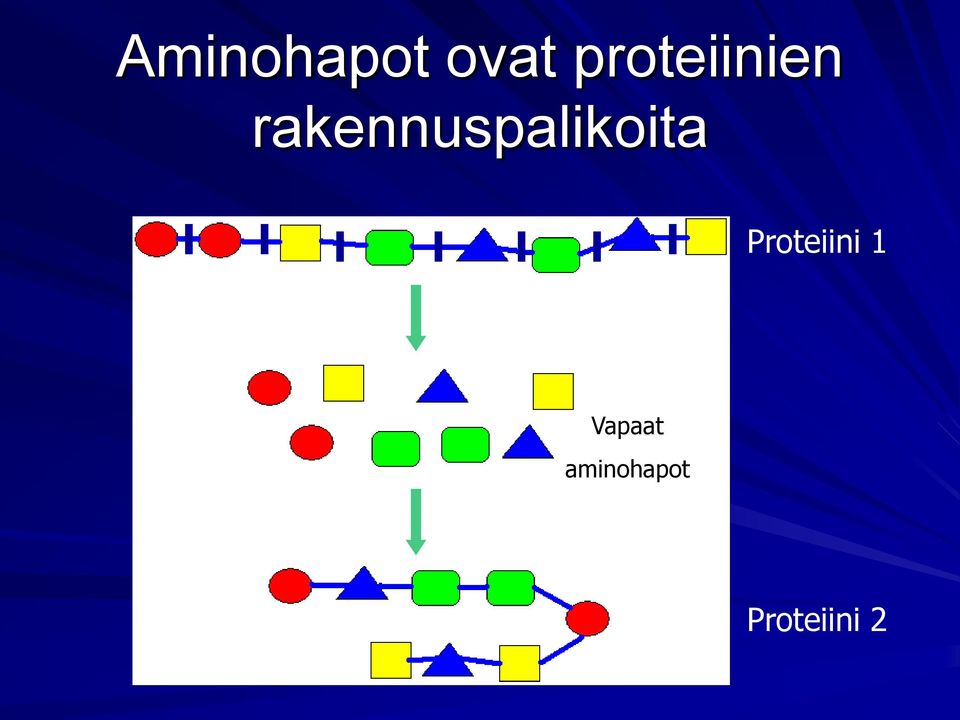 Aminohapot ovat proteiinien rakennuspalikoita

Proteiini 1

Vapaat aminohapot

Proteiini 2